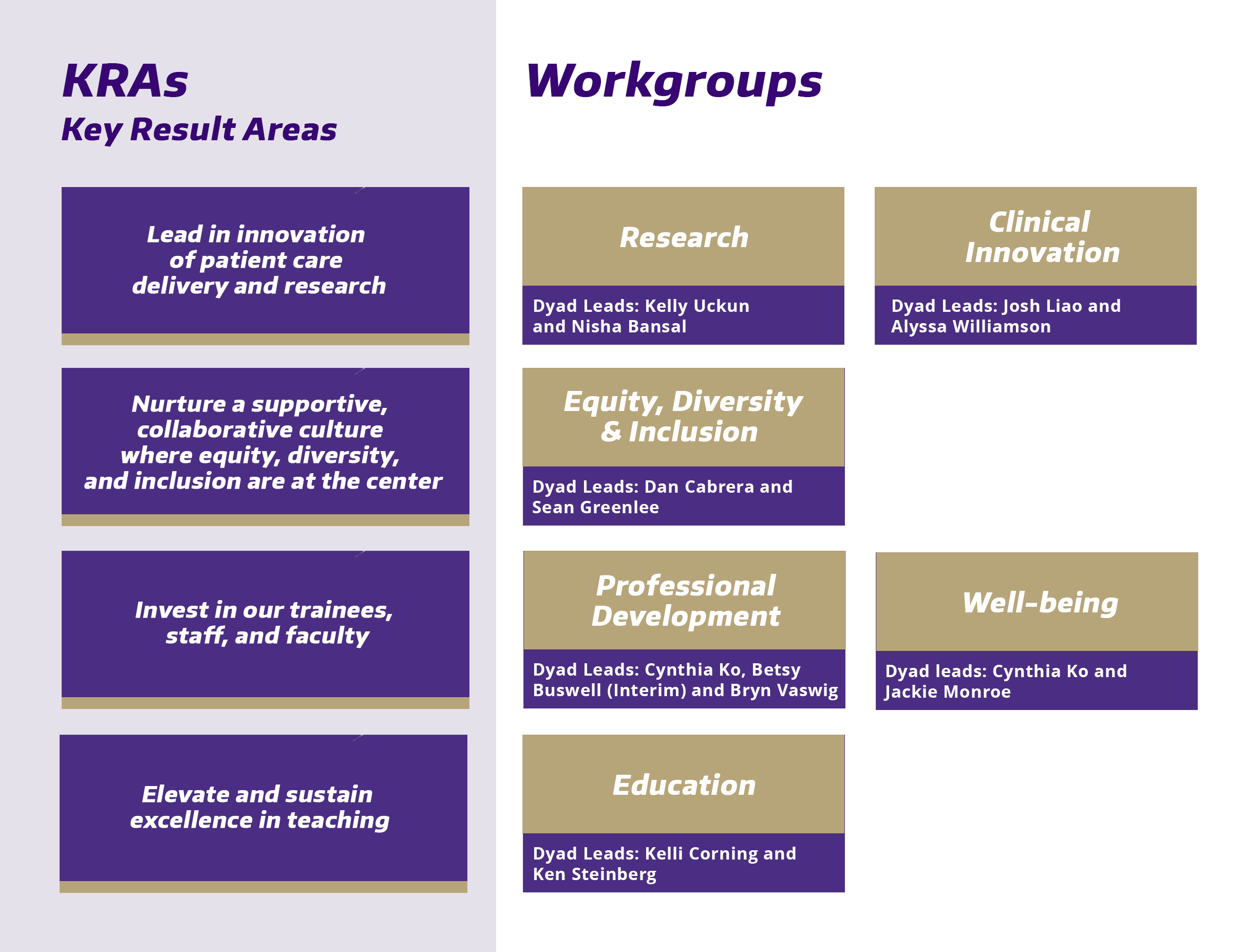 KRAs
Key Result Areas

Lead in innovation of patient care delivery and research

Nurture a supportive, collaborative culture where equity, diversity, and inclusion are at the center

Invest in our trainees, staff, and faculty

Elevate and sustain excellence in teaching

Workgroups

Research
Dyad Leads: Kelly Uckun and Nisha Bansal

Clinical Innovation
Dyad Leads: Josh Liao and Alyssa Williamson

Equity, Diversity & Inclusion
Dyad Leads: Dan Cabrera and Sean Greenlee

Professional Development
Dyad Leads: Cynthia Ko, Betsy Buswell (Interim) and Bryn Vaswig

Well-being
Dyad leads: Cynthia Ko and Jackie Monroe

Education
Dyad Leads: Kelli Corning and Ken Steinberg